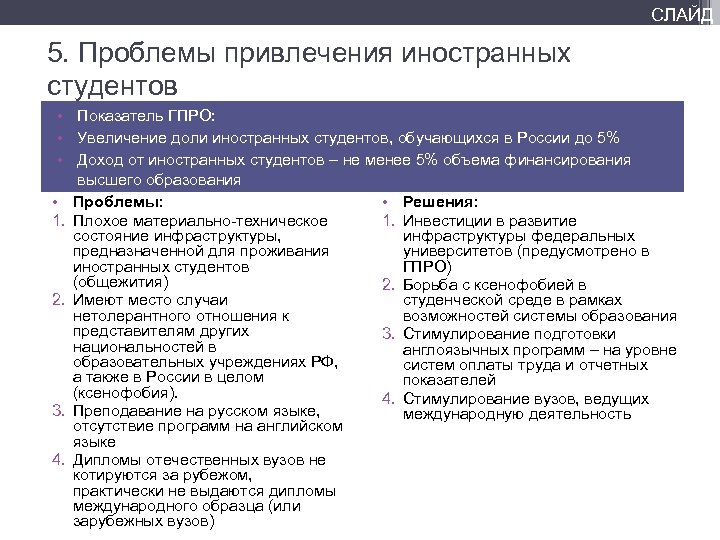 СЛАЙД

5. Проблемы привлечения иностранных студентов

• Показатель ГПРО:
• Увеличение доли иностранных студентов, обучающихся в России до 5%
• Доход от иностранных студентов – не менее 5% объема финансирования высшего образования

• Проблемы:
1. Плохое материально-техническое состояние инфраструктуры, предназначенной для проживания иностранных студентов (общежития)
2. Имеют место случаи нетолерантного отношения к представителям других национальностей в образовательных учреждениях РФ, а также в России в целом (ксенофобия).
3. Преподавание на русском языке, отсутствие программ на английском языке
4. Дипломы отечественных вузов не котируются за рубежом, практически не выдаются дипломы международного образца (или зарубежных вузов)

• Решения:
1. Инвестиции в развитие инфраструктуры федеральных университетов (предусмотрено в ГПРО)
2. Борьба с ксенофобией в студенческой среде в рамках возможностей системы образования
3. Стимулирование подготовки англоязычных программ – на уровне систем оплаты труда и отчетных показателей
4. Стимулирование вузов, ведущих международную деятельность